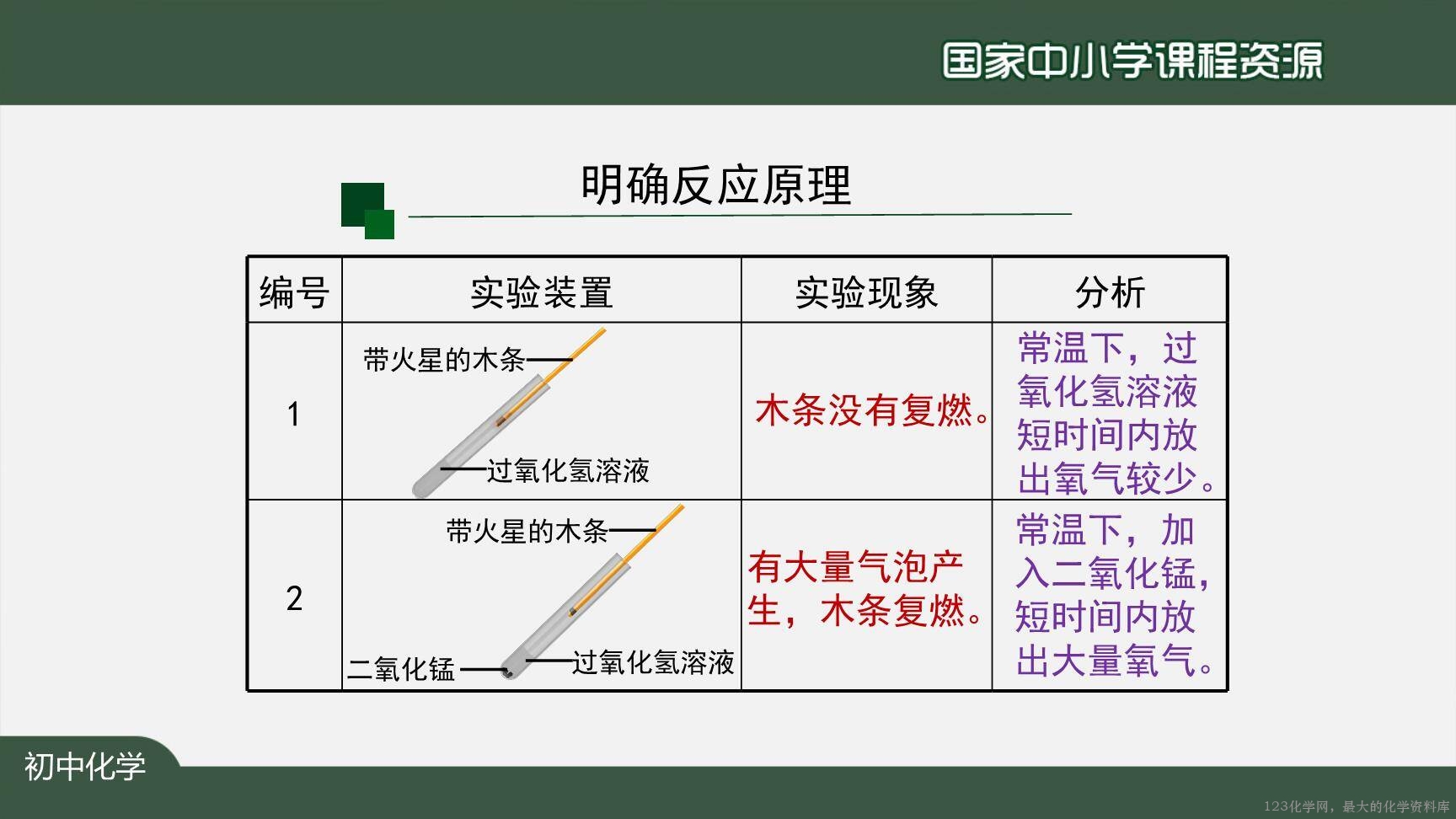 国家中小学课程资源

明确反应原理

| 编号 | 实验装置 | 实验现象 | 分析 |
|---|---|---|---|
| 1 | 带火星的木条 过氧化氢溶液 | 木条没有复燃。 | 常温下，过氧化氢溶液短时间内放出氧气较少。 |
| 2 | 带火星的木条 二氧化锰 过氧化氢溶液 | 有大量气泡产生，木条复燃。 | 常温下，加入二氧化锰，短时间内放出大量氧气。 |

初中化学

123化学网，最大的化学资料库